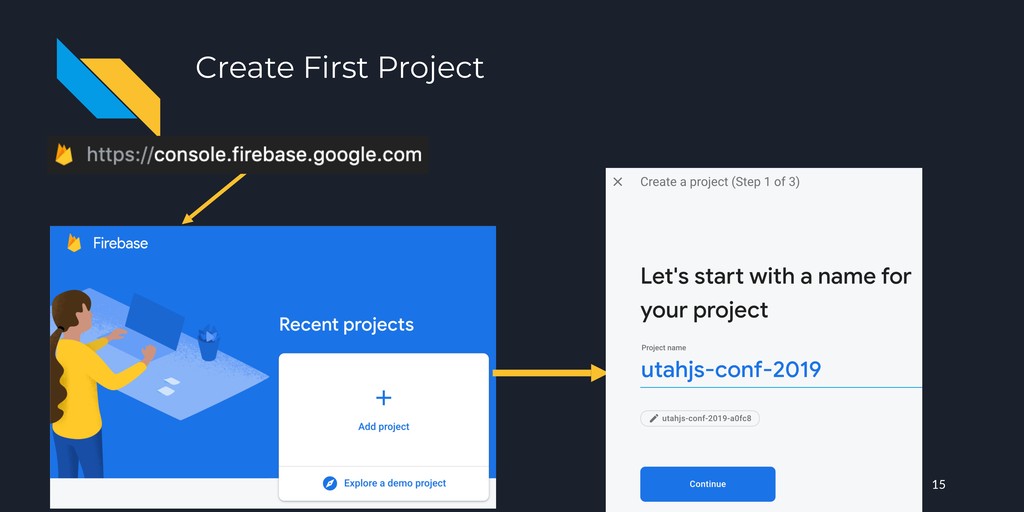 Create First Project

https://console.firebase.google.com

Firebase

Recent projects

+

Add project

Explore a demo project

×

Create a project (Step 1 of 3)

Let's start with a name for your project

Project name

utahjs-conf-2019

utahjs-conf-2019-a0fc8

Continue

15